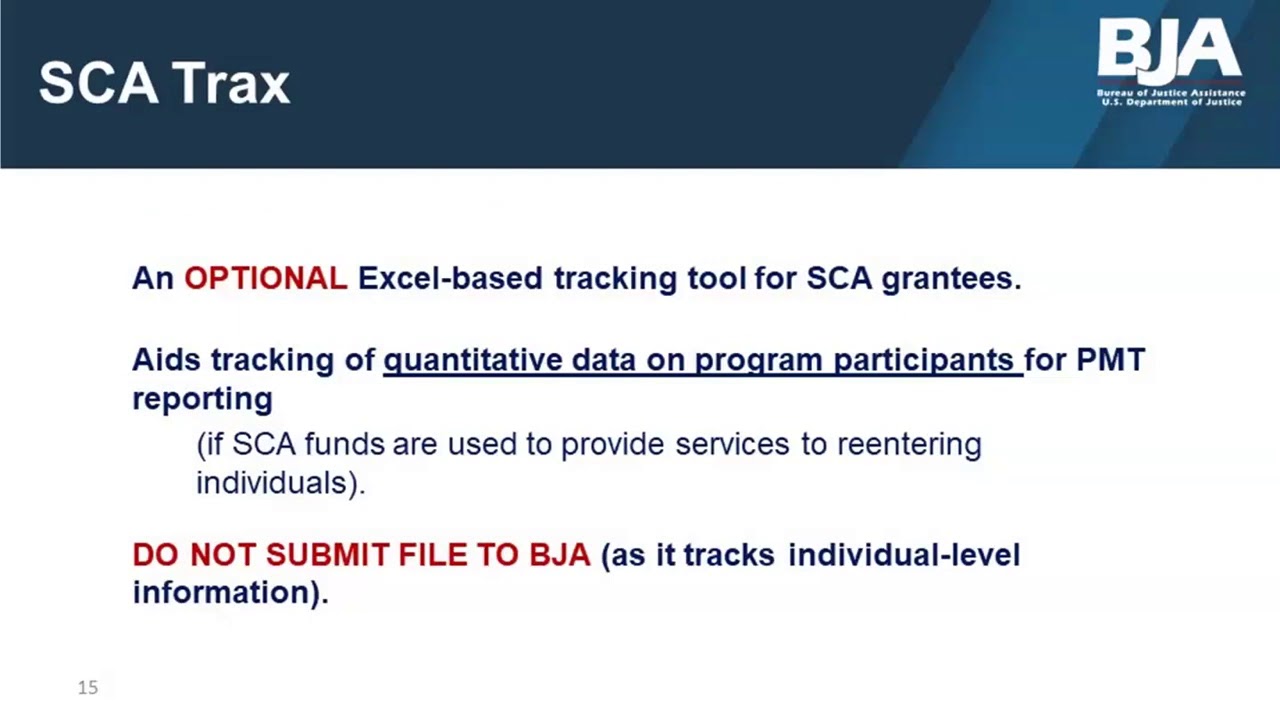 SCA Trax

BJA
Bureau of Justice Assistance
U.S. Department of Justice

An OPTIONAL Excel-based tracking tool for SCA grantees.

Aids tracking of quantitative data on program participants for PMT reporting

(if SCA funds are used to provide services to reentering individuals).

DO NOT SUBMIT FILE TO BJA (as it tracks individual-level information).

15